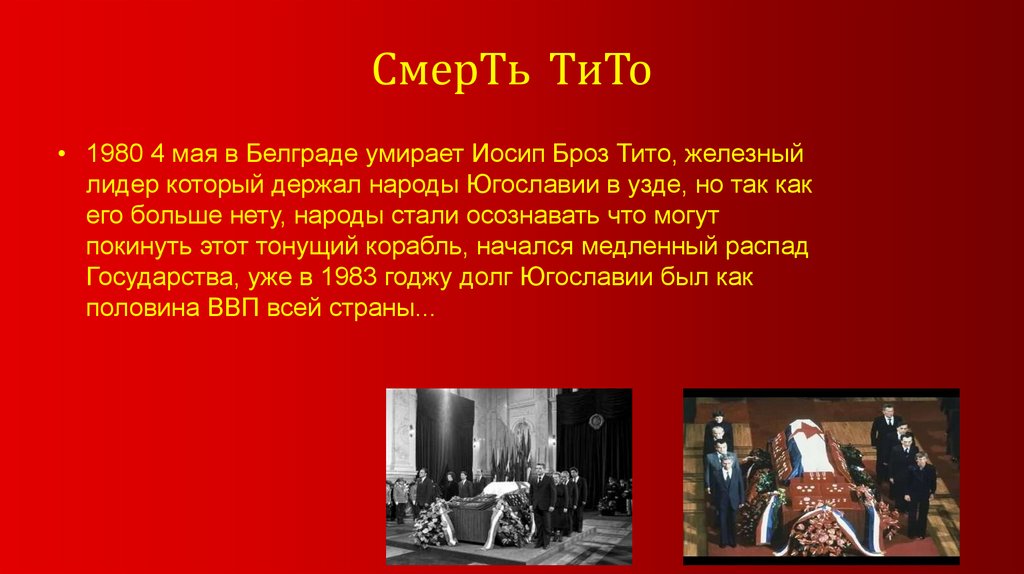 СмерТь ТиТо

• 1980 4 мая в Белграде умирает Иосип Броз Тито, железный лидер который держал народы Югославии в узде, но так как его больше нету, народы стали осознавать что могут покинуть этот тонущий корабль, начался медленный распад Государства, уже в 1983 годжу долг Югославии был как половина ВВП всей страны...